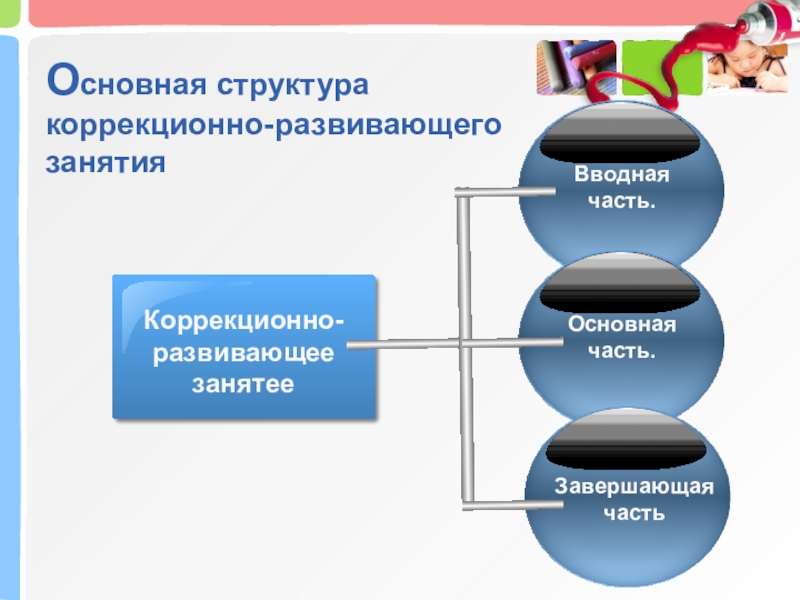 Основная структура коррекционно-развивающего занятия

Коррекционно-развивающее занятее

Вводная часть.

Основная часть.

Завершающая часть